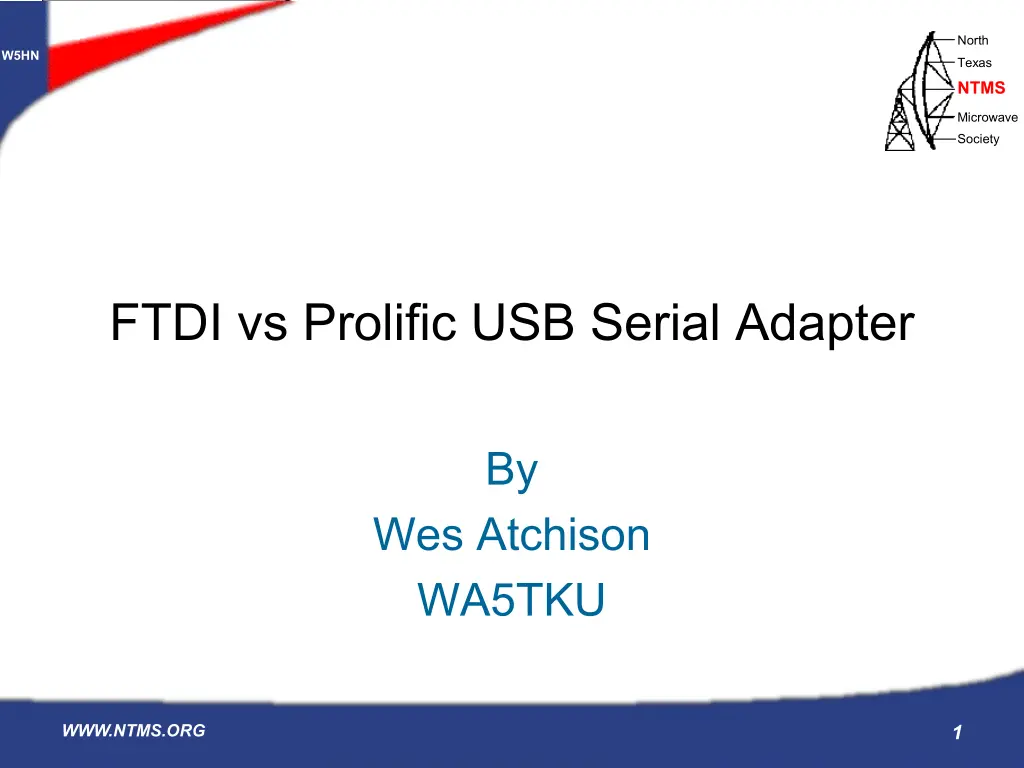 W5HN

North
Texas
NTMS
Microwave
Society

FTDI vs Prolific USB Serial Adapter

By
Wes Atchison
WA5TKU

WWW.NTMS.ORG

1